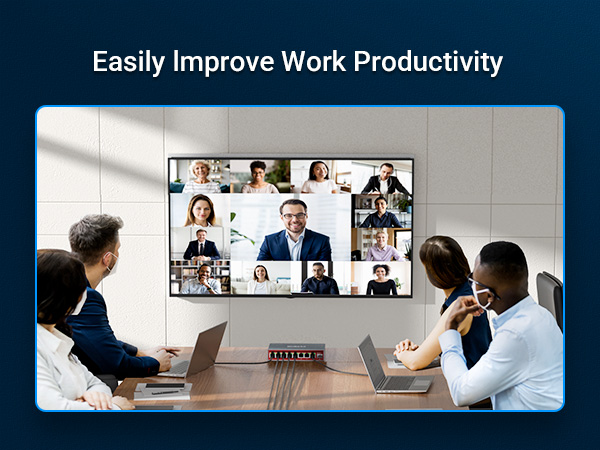 Easily Improve Work Productivity